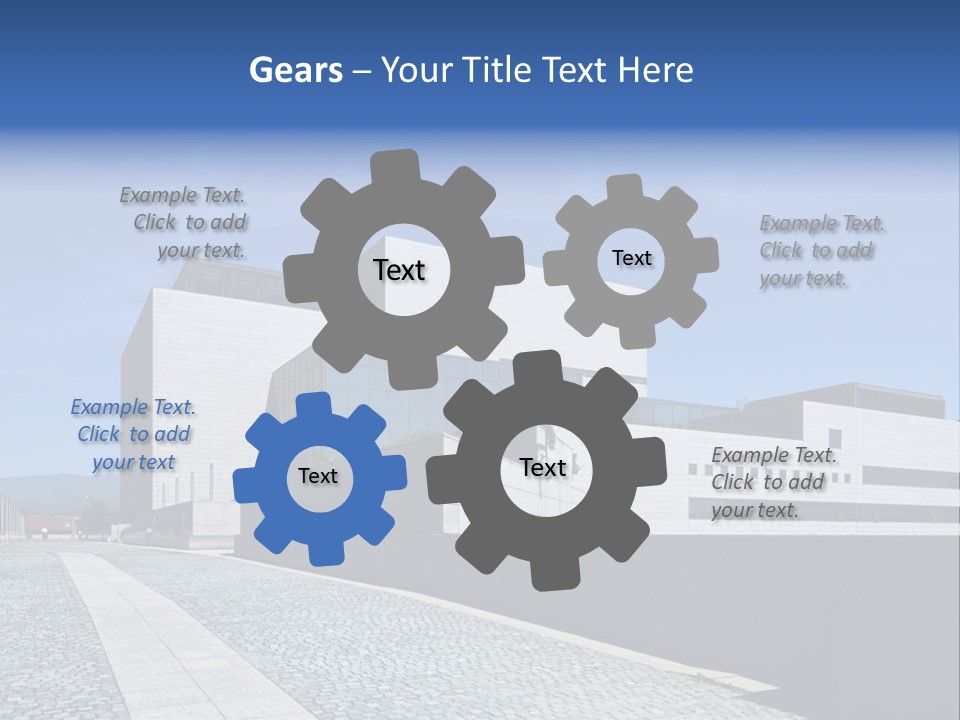 Gears – Your Title Text Here

Example Text. Click to add your text.

Text

Text

Example Text. Click to add your text.

Example Text. Click to add your text

Text

Text

Example Text. Click to add your text.